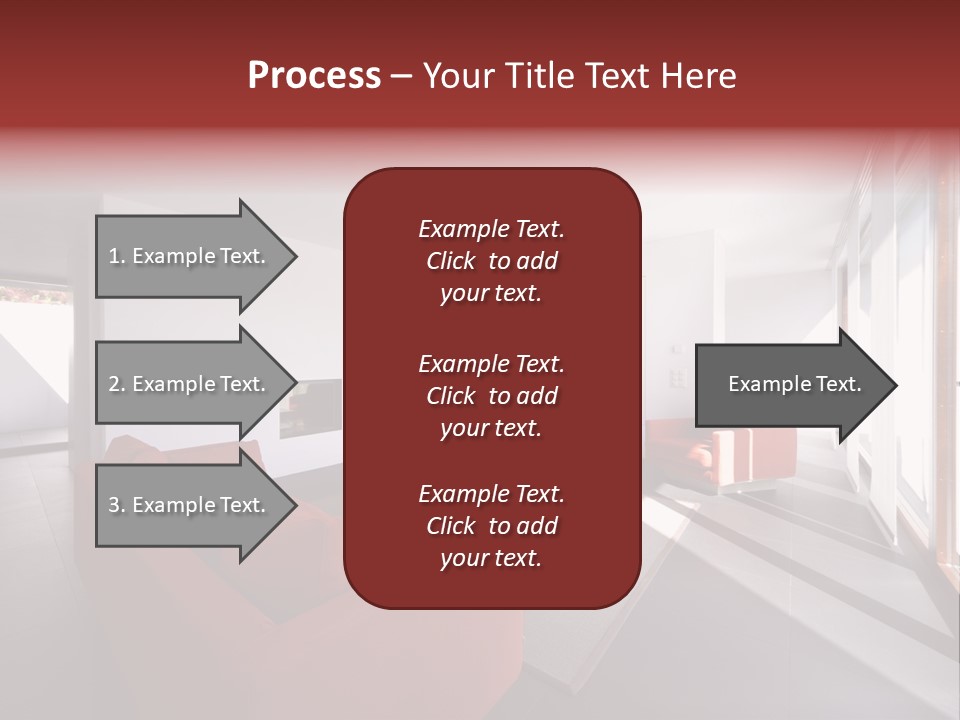 Process – Your Title Text Here

1. Example Text.

2. Example Text.

3. Example Text.

Example Text. Click to add your text.

Example Text. Click to add your text.

Example Text. Click to add your text.

Example Text.